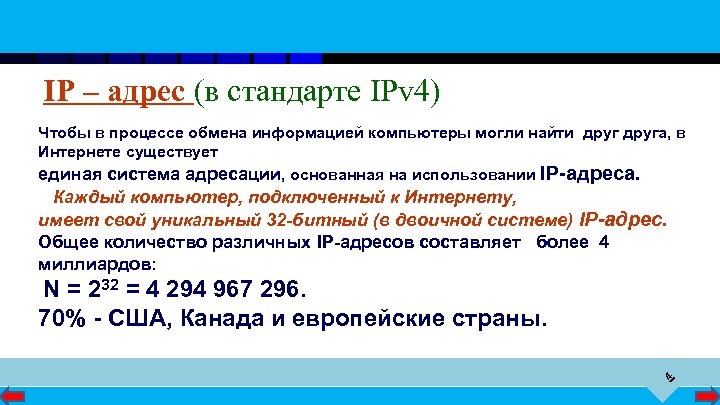 IP – адрес (в стандарте IPv4)

Чтобы в процессе обмена информацией компьютеры могли найти друг друга, в Интернете существует
единая система адресации, основанная на использовании IP-адреса.
Каждый компьютер, подключенный к Интернету, имеет свой уникальный 32-битный (в двоичной системе) IP-адрес.
Общее количество различных IP-адресов составляет более 4 миллиардов:
$N = 2^{32} = 4\ 294\ 967\ 296$.
70% - США, Канада и европейские страны.